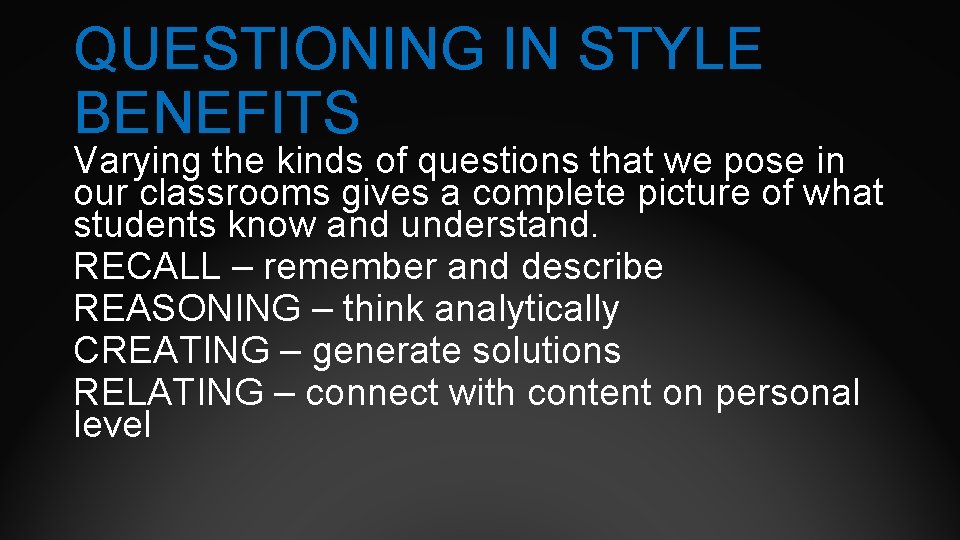 QUESTIONING IN STYLE BENEFITS

Varying the kinds of questions that we pose in our classrooms gives a complete picture of what students know and understand.

RECALL – remember and describe

REASONING – think analytically

CREATING – generate solutions

RELATING – connect with content on personal level